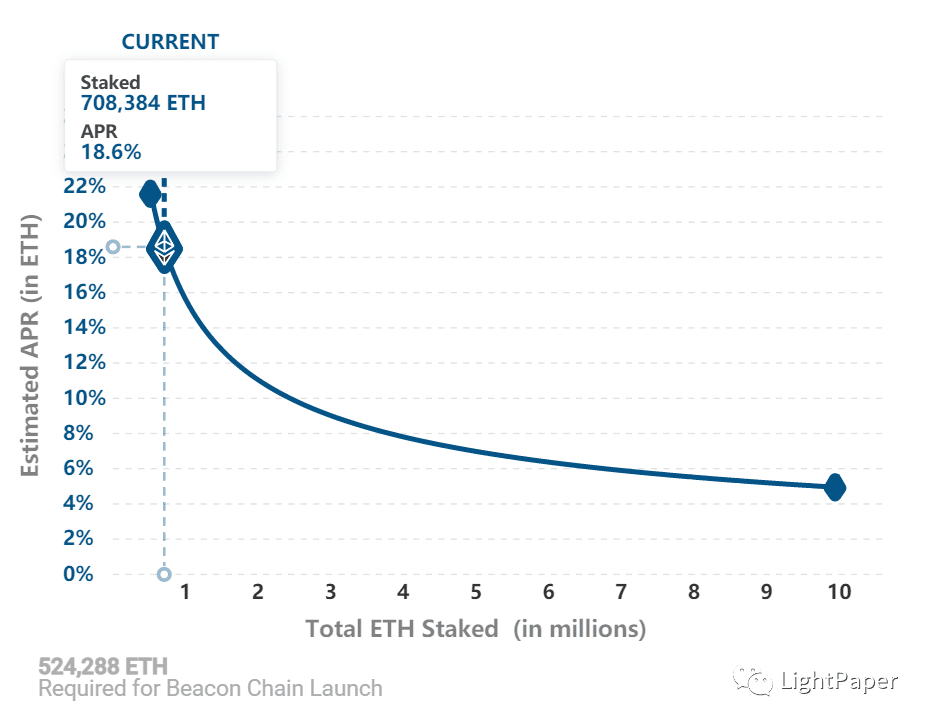 CURRENT

Staked
708,384 ETH
APR
18.6%

Estimated APR (in ETH)

22%
20%
18%
16%
14%
12%
10%
8%
6%
4%
2%
0%

1 2 3 4 5 6 7 8 9 10

Total ETH Staked (in millions)

524,288 ETH
Required for Beacon Chain Launch

LightPaper